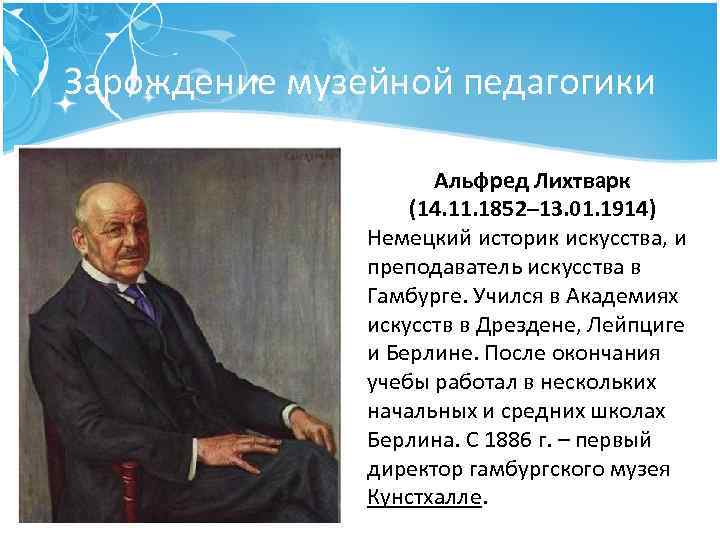 Зарождение музейной педагогики

Альфред Лихтварк
(14.11.1852–13.01.1914)
Немецкий историк искусства, и преподаватель искусства в Гамбурге. Учился в Академиях искусств в Дрездене, Лейпциге и Берлине. После окончания учебы работал в нескольких начальных и средних школах Берлина. С 1886 г. – первый директор гамбургского музея Кунстхалле.